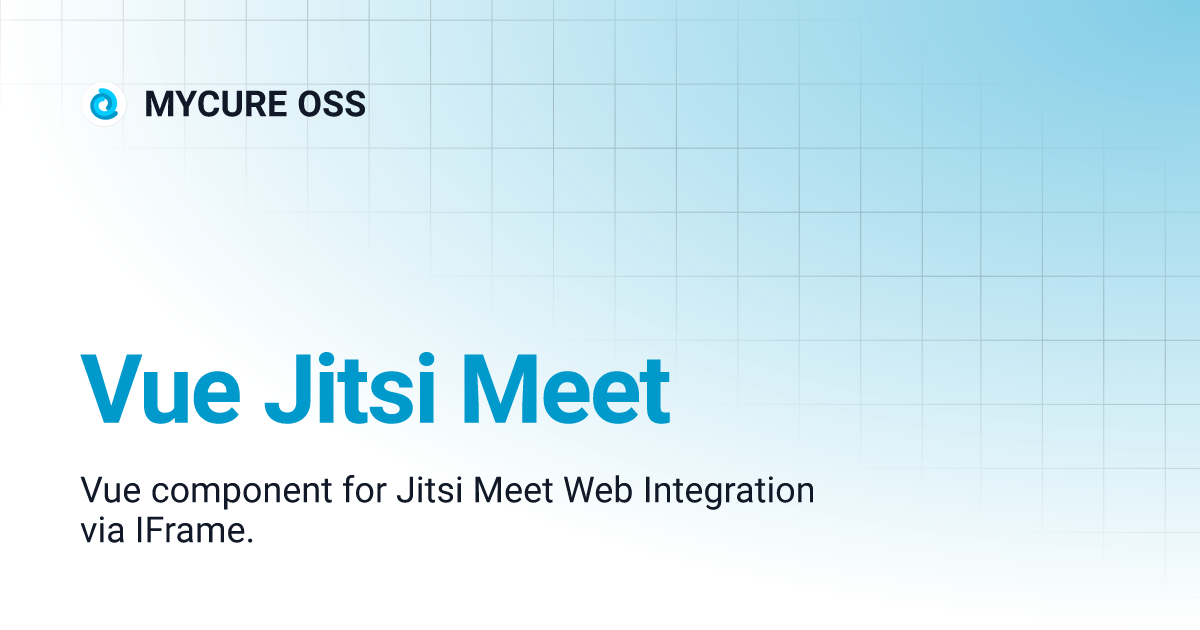 MYCURE OSS

Vue Jitsi Meet

Vue component for Jitsi Meet Web Integration via IFrame.